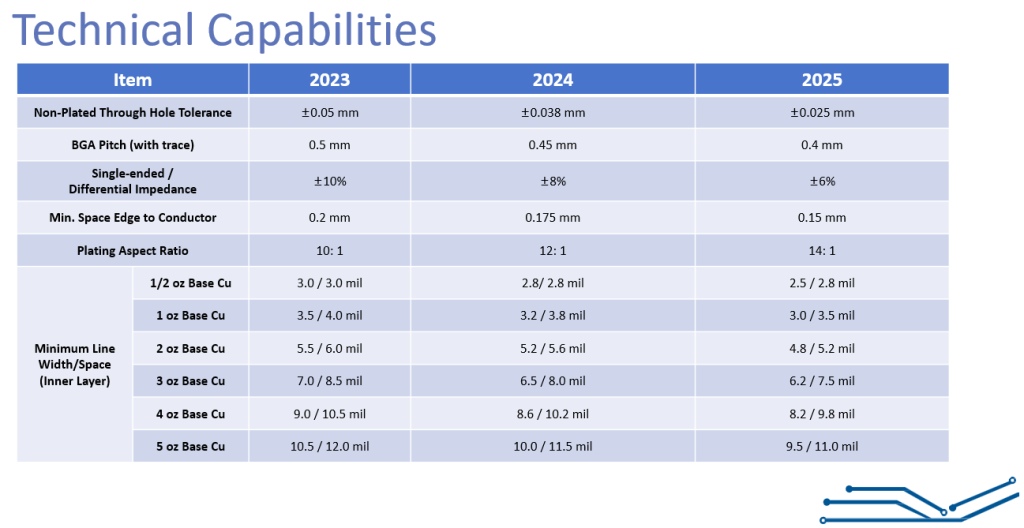 Technical Capabilities

| Item | | 2023 | 2024 | 2025 |
|---|---|---|---|---|
| Non-Plated Through Hole Tolerance | | ±0.05 mm | ±0.038 mm | ±0.025 mm |
| BGA Pitch (with trace) | | 0.5 mm | 0.45 mm | 0.4 mm |
| Single-ended / Differential Impedance | | ±10% | ±8% | ±6% |
| Min. Space Edge to Conductor | | 0.2 mm | 0.175 mm | 0.15 mm |
| Plating Aspect Ratio | | 10: 1 | 12: 1 | 14: 1 |
| Minimum Line Width/Space (Inner Layer) | 1/2 oz Base Cu | 3.0 / 3.0 mil | 2.8/ 2.8 mil | 2.5 / 2.8 mil |
| | 1 oz Base Cu | 3.5 / 4.0 mil | 3.2 / 3.8 mil | 3.0 / 3.5 mil |
| | 2 oz Base Cu | 5.5 / 6.0 mil | 5.2 / 5.6 mil | 4.8 / 5.2 mil |
| | 3 oz Base Cu | 7.0 / 8.5 mil | 6.5 / 8.0 mil | 6.2 / 7.5 mil |
| | 4 oz Base Cu | 9.0 / 10.5 mil | 8.6 / 10.2 mil | 8.2 / 9.8 mil |
| | 5 oz Base Cu | 10.5 / 12.0 mil | 10.0 / 11.5 mil | 9.5 / 11.0 mil |